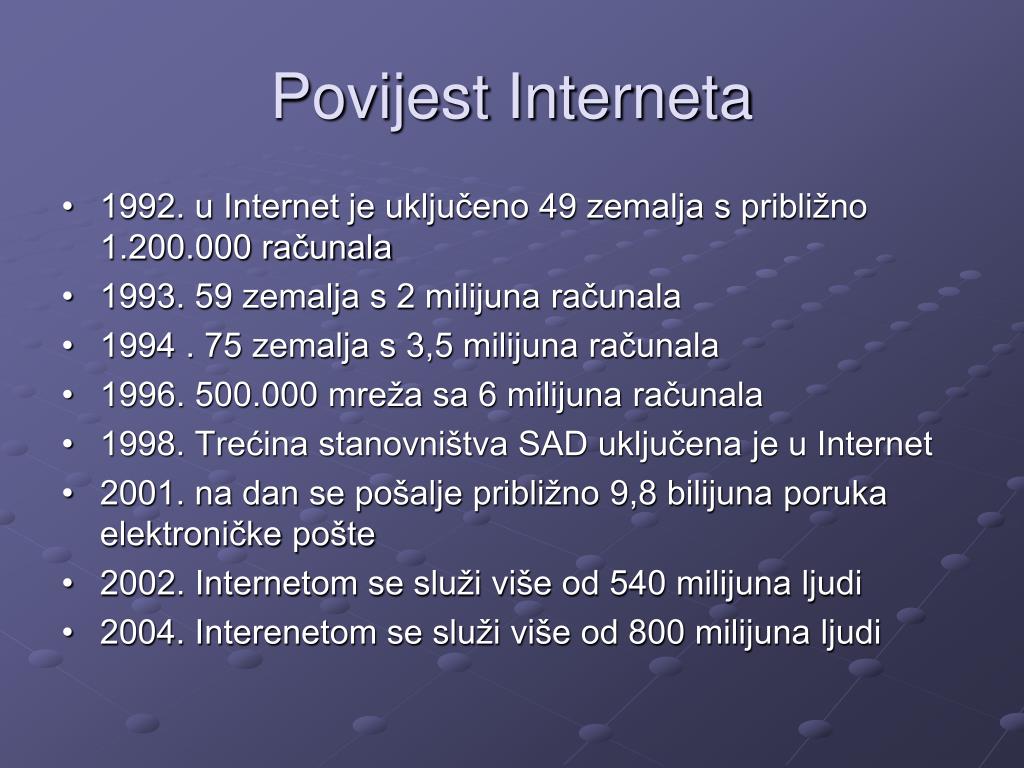 Povijest Interneta

• 1992. u Internet je uključeno 49 zemalja s približno 1.200.000 računala
• 1993. 59 zemalja s 2 milijuna računala
• 1994 . 75 zemalja s 3,5 milijuna računala
• 1996. 500.000 mreža sa 6 milijuna računala
• 1998. Trećina stanovništva SAD uključena je u Internet
• 2001. na dan se pošalje približno 9,8 bilijuna poruka elektroničke pošte
• 2002. Internetom se služi više od 540 milijuna ljudi
• 2004. Interenetom se služi više od 800 milijuna ljudi